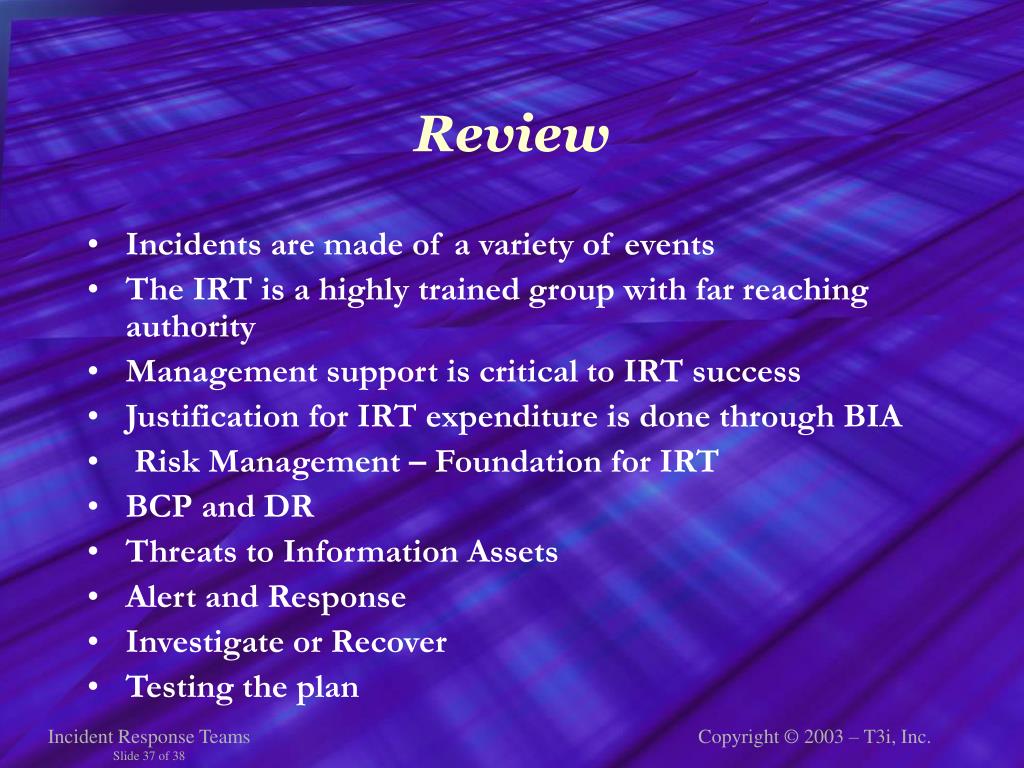 Review

• Incidents are made of a variety of events
• The IRT is a highly trained group with far reaching authority
• Management support is critical to IRT success
• Justification for IRT expenditure is done through BIA
• Risk Management – Foundation for IRT
• BCP and DR
• Threats to Information Assets
• Alert and Response
• Investigate or Recover
• Testing the plan

Incident Response Teams
Slide 37 of 38

Copyright © 2003 – T3i, Inc.